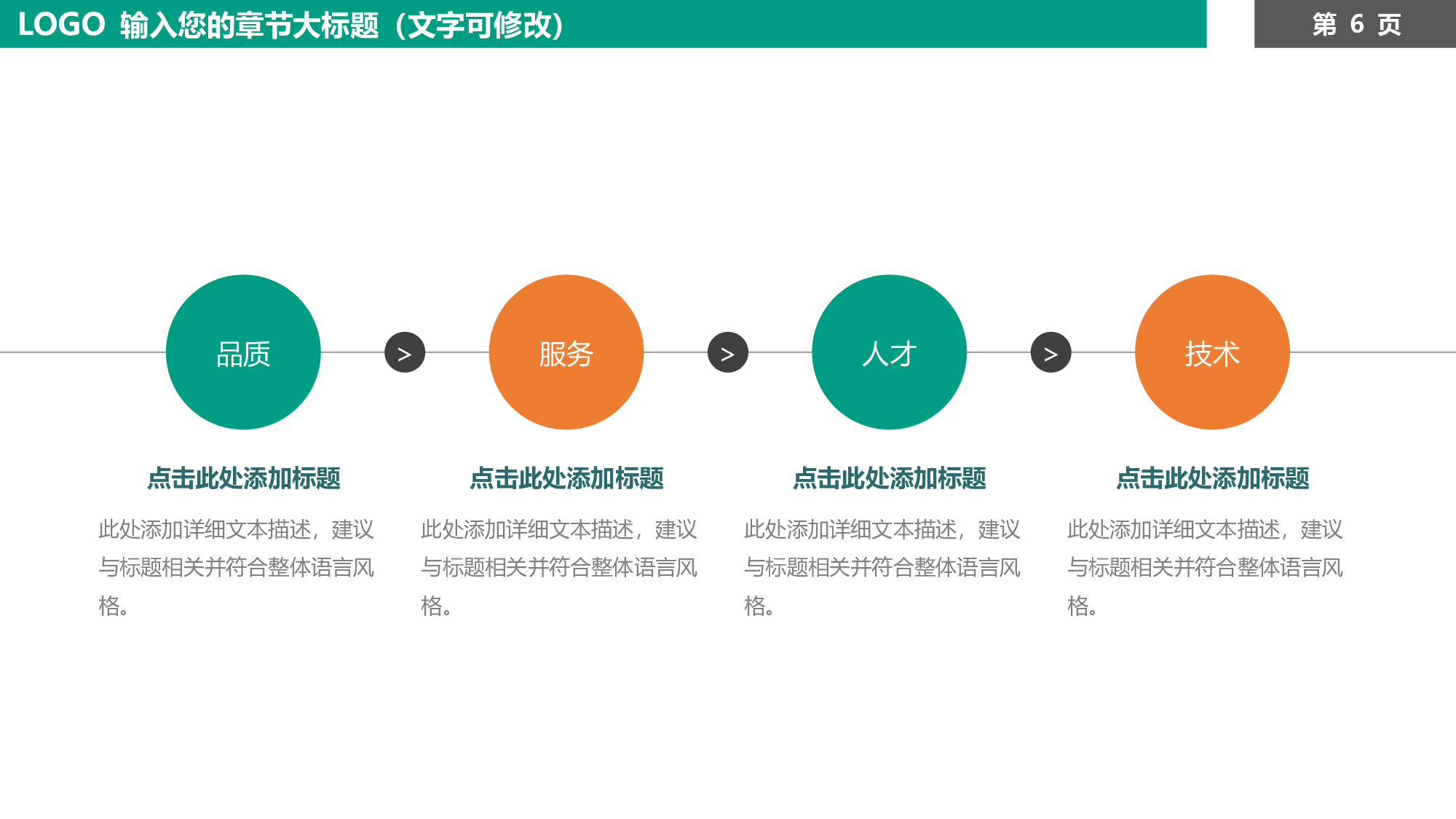 LOGO 输入您的章节大标题（文字可修改）

第 6 页

品质

>

服务

>

人才

>

技术

点击此处添加标题

此处添加详细文本描述，建议与标题相关并符合整体语言风格。

点击此处添加标题

此处添加详细文本描述，建议与标题相关并符合整体语言风格。

点击此处添加标题

此处添加详细文本描述，建议与标题相关并符合整体语言风格。

点击此处添加标题

此处添加详细文本描述，建议与标题相关并符合整体语言风格。